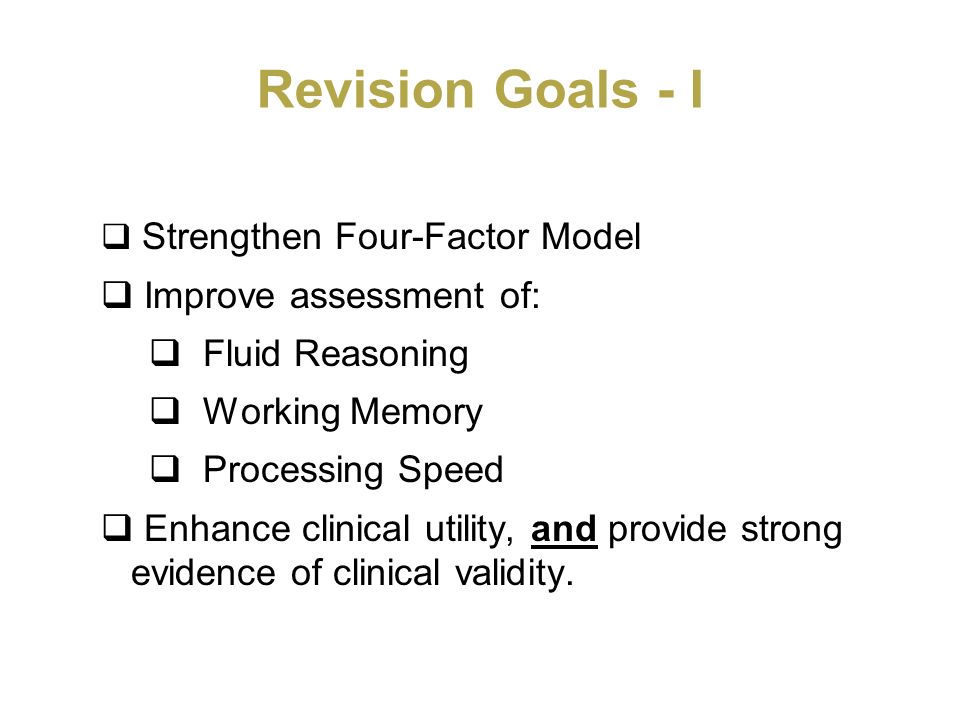 Revision Goals - I

❑ Strengthen Four-Factor Model

❑ Improve assessment of:

❑ Fluid Reasoning

❑ Working Memory

❑ Processing Speed

❑ Enhance clinical utility, and provide strong evidence of clinical validity.